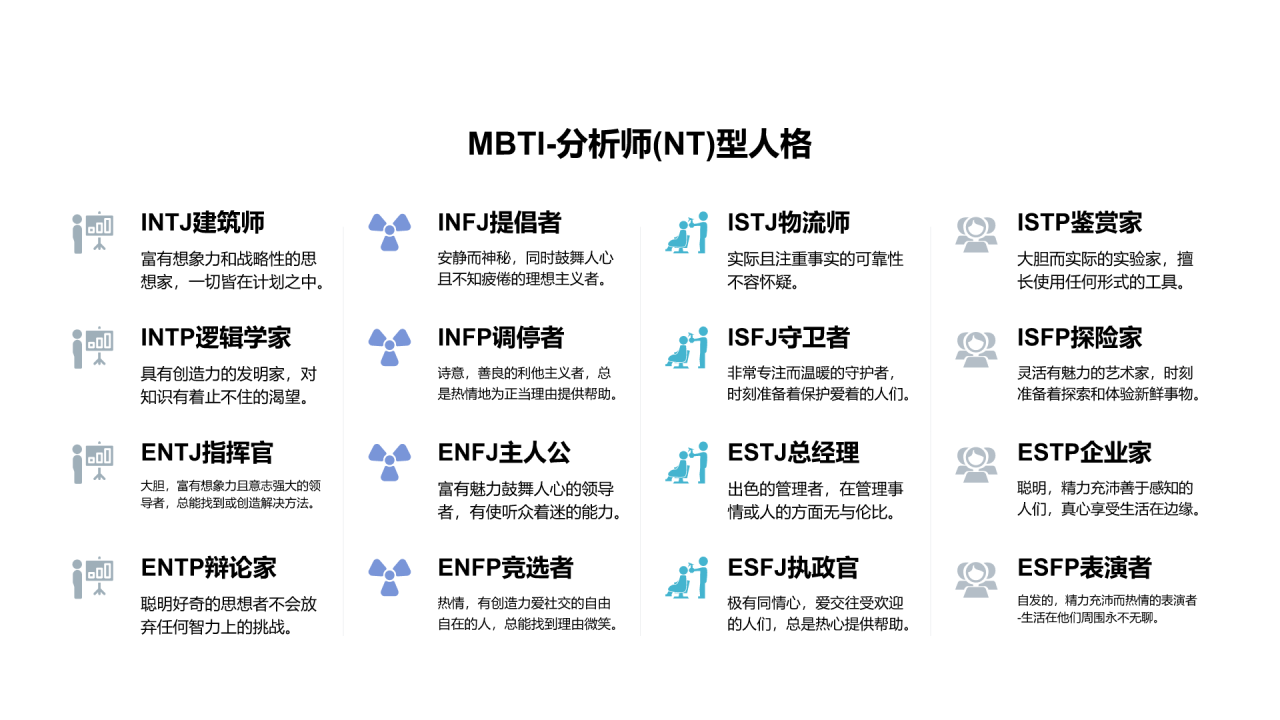 MBTI-分析师(NT)型人格

INTJ建筑师
富有想象力和战略性的思想家，一切皆在计划之中。

INTP逻辑学家
具有创造力的发明家，对知识有着止不住的渴望。

ENTJ指挥官
大胆，富有想象力且意志强大的领导者，总能找到或创造解决方法。

ENTP辩论家
聪明好奇的思想者不会放弃任何智力上的挑战。

INFJ提倡者
安静而神秘，同时鼓舞人心且不知疲倦的理想主义者。

INFP调停者
诗意，善良的利他主义者，总是热情地为正当理由提供帮助。

ENFJ主人公
富有魅力鼓舞人心的领导者，有使听众着迷的能力。

ENFP竞选者
热情，有创造力爱社交的自由自在的人，总能找到理由微笑。

ISTJ物流师
实际且注重事实的可靠性不容怀疑。

ISFJ守卫者
非常专注而温暖的守护者，时刻准备着保护爱着的人们。

ESTJ总经理
出色的管理者，在管理事情或人的方面无与伦比。

ESFJ执政官
极有同情心，爱交往受欢迎的人们，总是热心提供帮助。

ISTP鉴赏家
大胆而实际的实验家，擅长使用任何形式的工具。

ISFP探险家
灵活有魅力的艺术家，时刻准备着探索和体验新鲜事物。

ESTP企业家
聪明，精力充沛善于感知的人们，真心享受生活在边缘。

ESFP表演者
自发的，精力充沛而热情的表演者-生活在他们周围永不无聊。